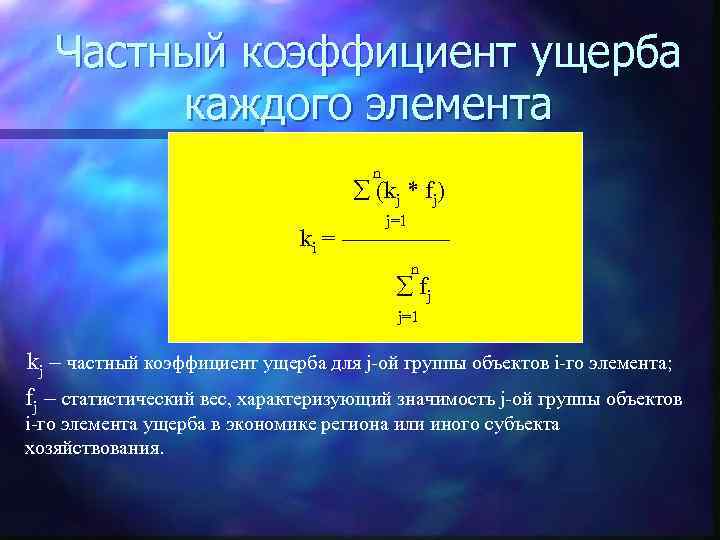 Частный коэффициент ущерба каждого элемента

$k_i = \frac{\sum_{j=1}^{n}(k_j * f_j)}{\sum_{j=1}^{n} f_j}$

$k_j$ – частный коэффициент ущерба для j-ой группы объектов i-го элемента;

$f_j$ – статистический вес, характеризующий значимость j-ой группы объектов i-го элемента ущерба в экономике региона или иного субъекта хозяйствования.